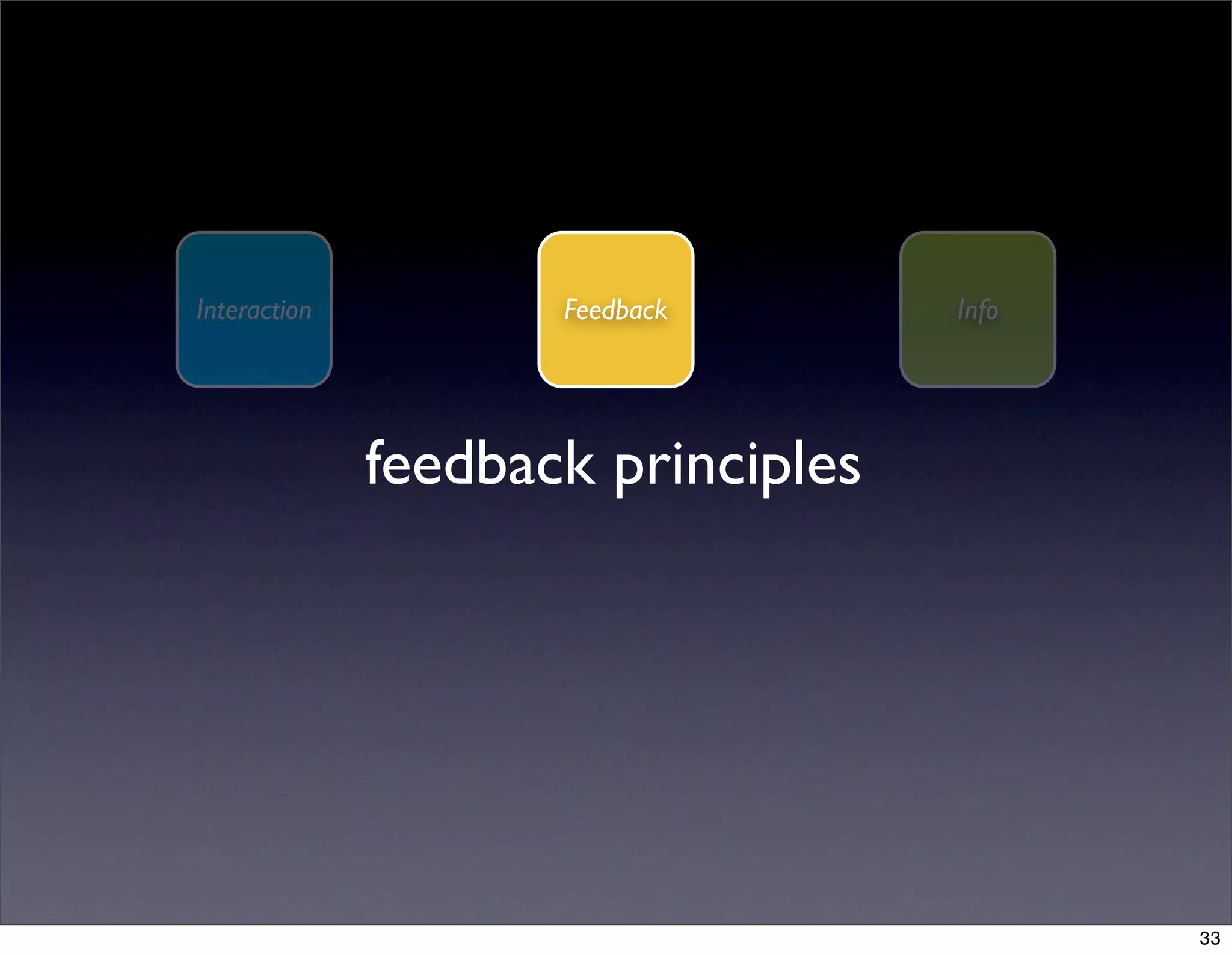 Interaction

Feedback

Info

feedback principles

33